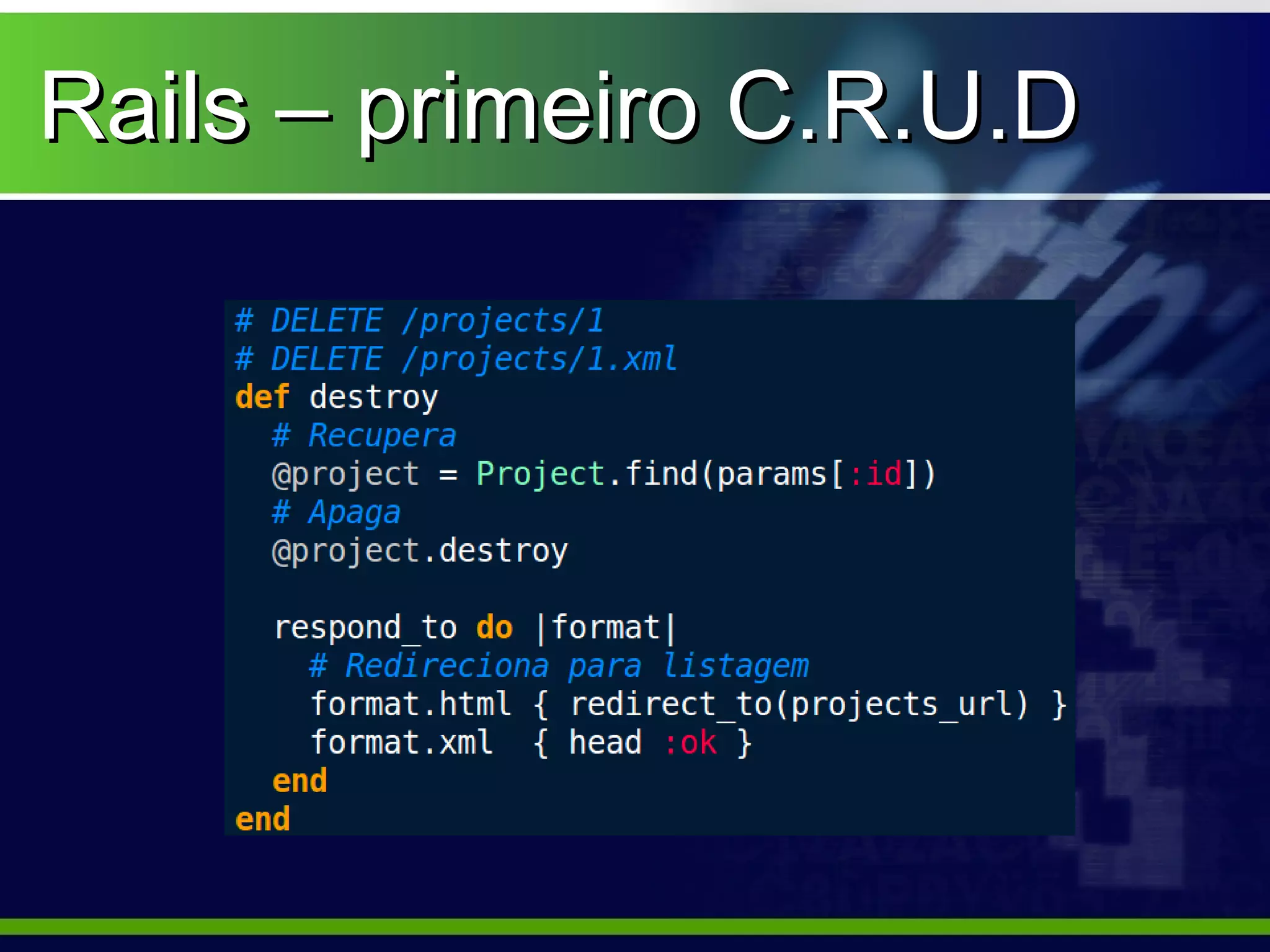 Rails – primeiro C.R.U.D

# DELETE /projects/1
# DELETE /projects/1.xml
def destroy
  # Recupera
  @project = Project.find(params[:id])
  # Apaga
  @project.destroy

  respond_to do |format|
    # Redireciona para listagem
    format.html { redirect_to(projects_url) }
    format.xml  { head :ok }
  end
end